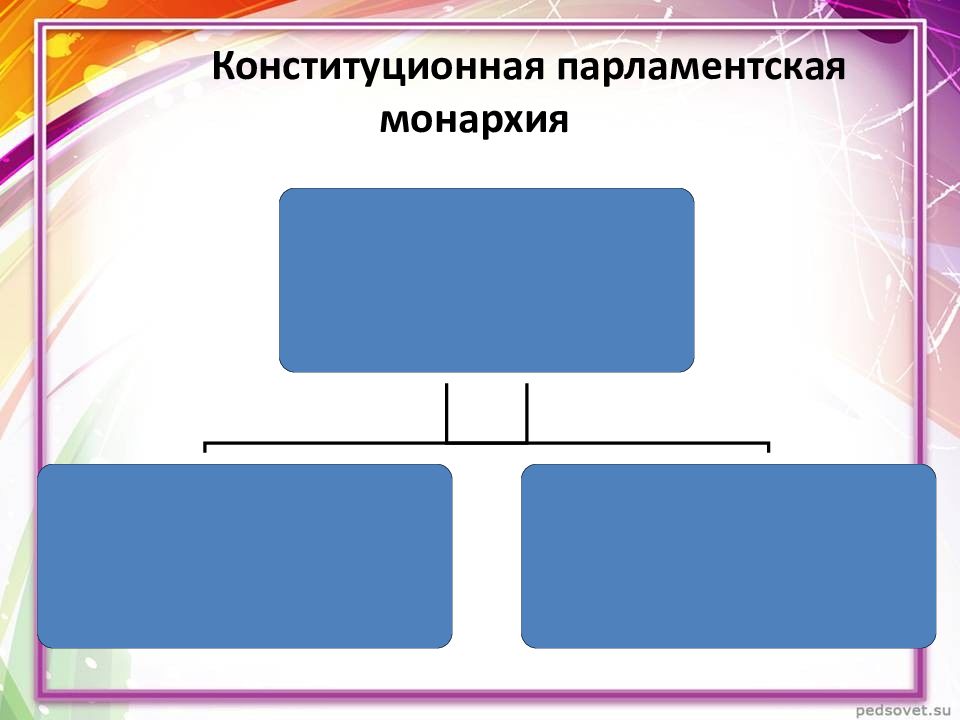 Конституционная парламентская монархия

pedsovet.su